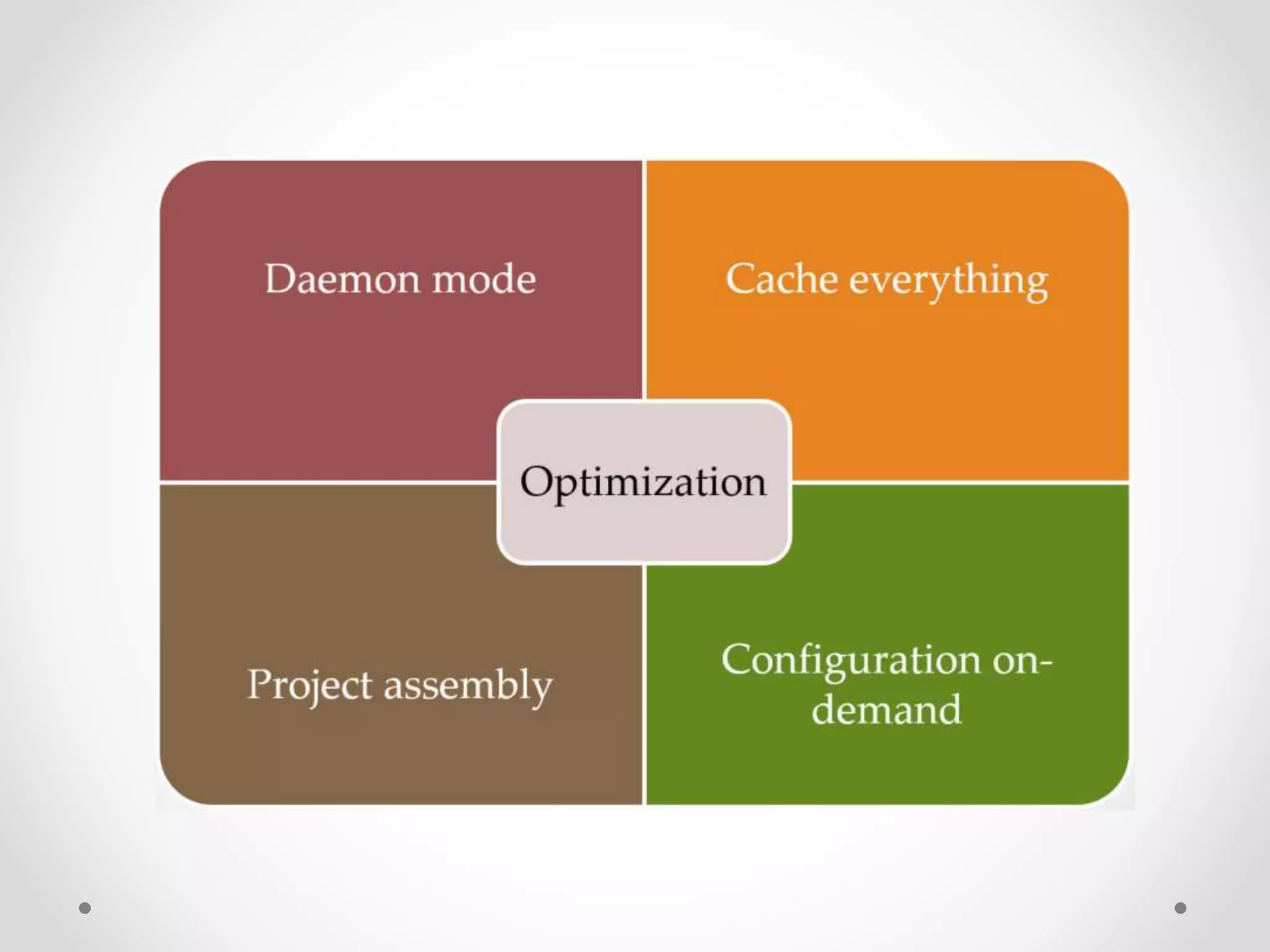 Daemon mode

Cache everything

Optimization

Project assembly

Configuration on-demand